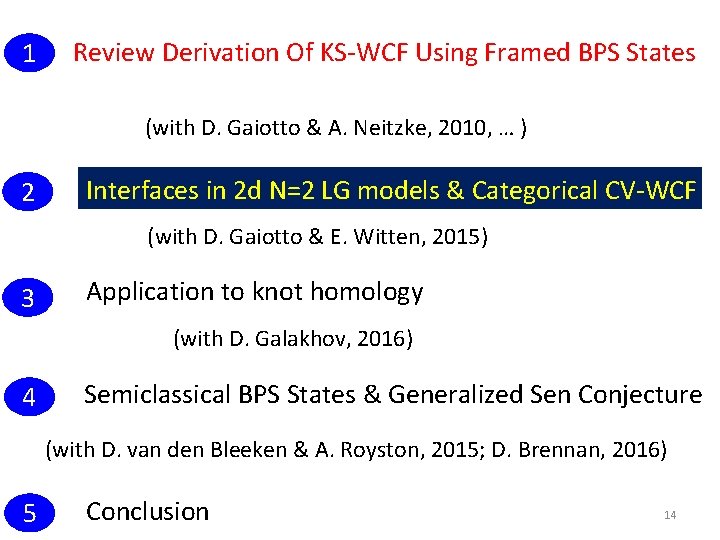 1 Review Derivation Of KS-WCF Using Framed BPS States

(with D. Gaiotto & A. Neitzke, 2010, … )

2 Interfaces in 2d N=2 LG models & Categorical CV-WCF

(with D. Gaiotto & E. Witten, 2015)

3 Application to knot homology

(with D. Galakhov, 2016)

4 Semiclassical BPS States & Generalized Sen Conjecture

(with D. van den Bleeken & A. Royston, 2015; D. Brennan, 2016)

5 Conclusion

14